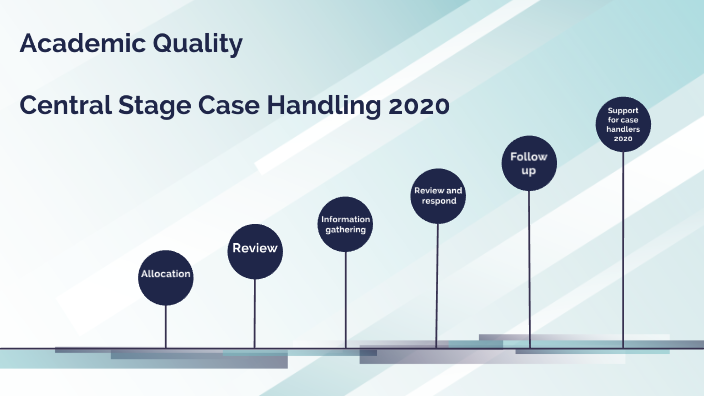 Academic Quality

Central Stage Case Handling 2020

Allocation

Review

Information gathering

Review and respond

Follow up

Support for case handlers 2020